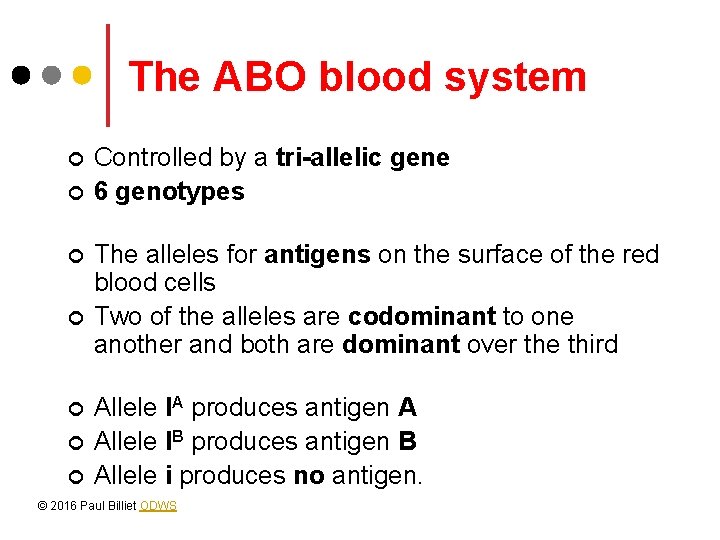 The ABO blood system

Controlled by a tri-allelic gene
6 genotypes

The alleles for antigens on the surface of the red blood cells
Two of the alleles are codominant to one another and both are dominant over the third

Allele $I^A$ produces antigen A
Allele $I^B$ produces antigen B
Allele i produces no antigen.

© 2016 Paul Billiet ODWS